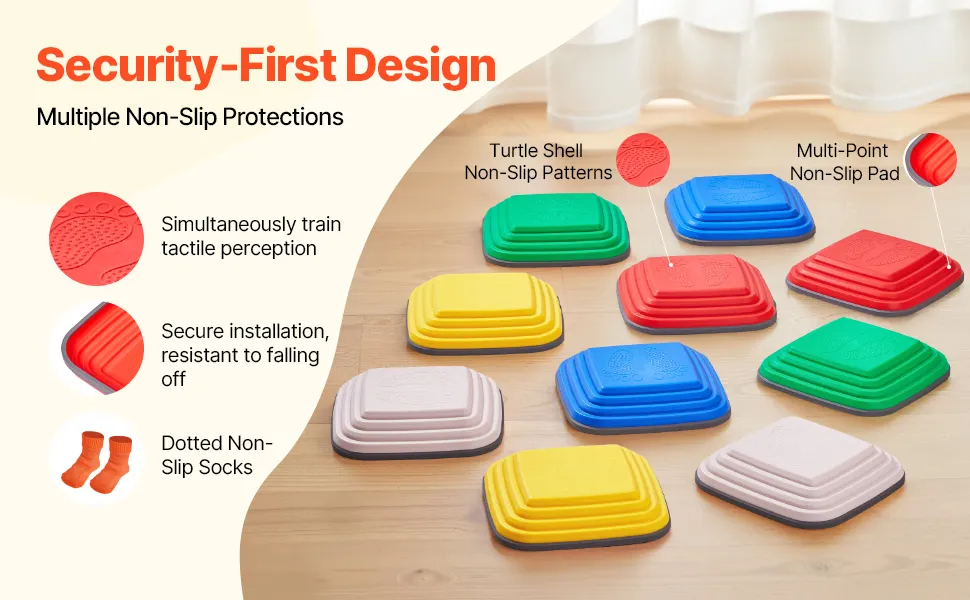 Security-First Design

Multiple Non-Slip Protections

Simultaneously train tactile perception

Secure installation, resistant to falling off

Dotted Non-Slip Socks

Turtle Shell Non-Slip Patterns

Multi-Point Non-Slip Pad